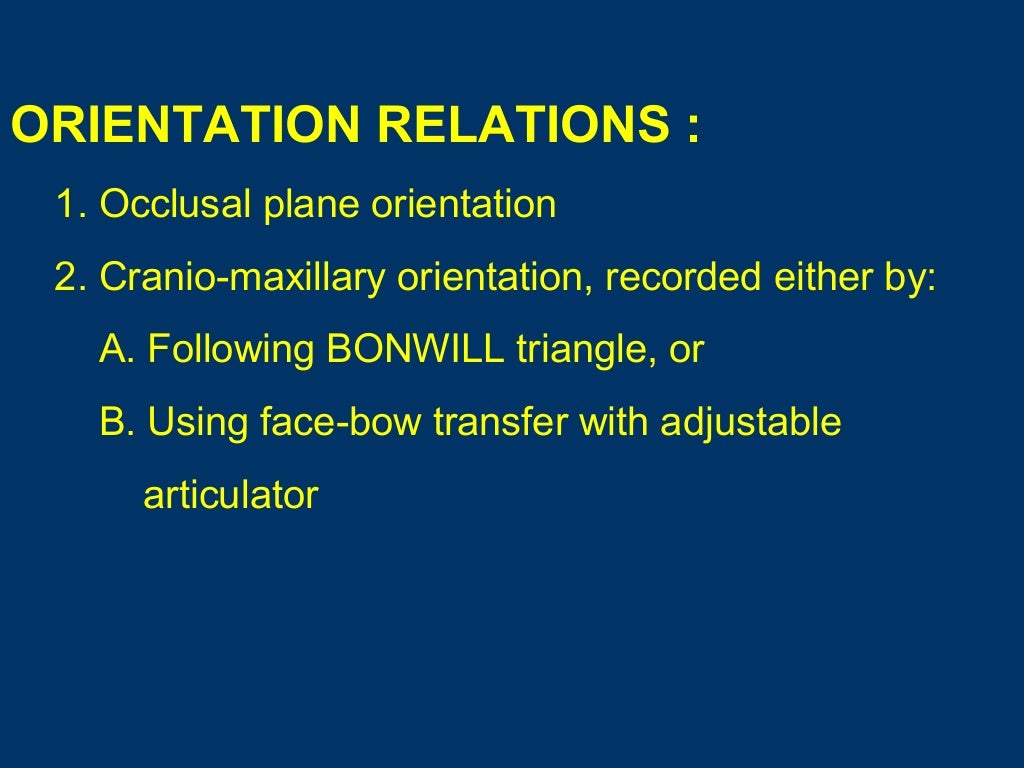 ORIENTATION RELATIONS :

1. Occlusal plane orientation

2. Cranio-maxillary orientation, recorded either by:

A. Following BONWILL triangle, or

B. Using face-bow transfer with adjustable articulator